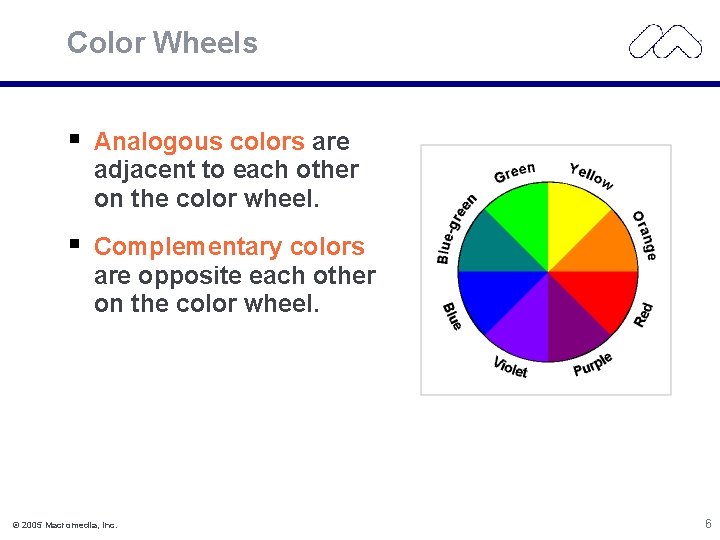 Color Wheels

▪ Analogous colors are adjacent to each other on the color wheel.

▪ Complementary colors are opposite each other on the color wheel.

Green
Yellow
Orange
Red
Purple
Violet
Blue
Blue-green

© 2005 Macromedia, Inc.

6